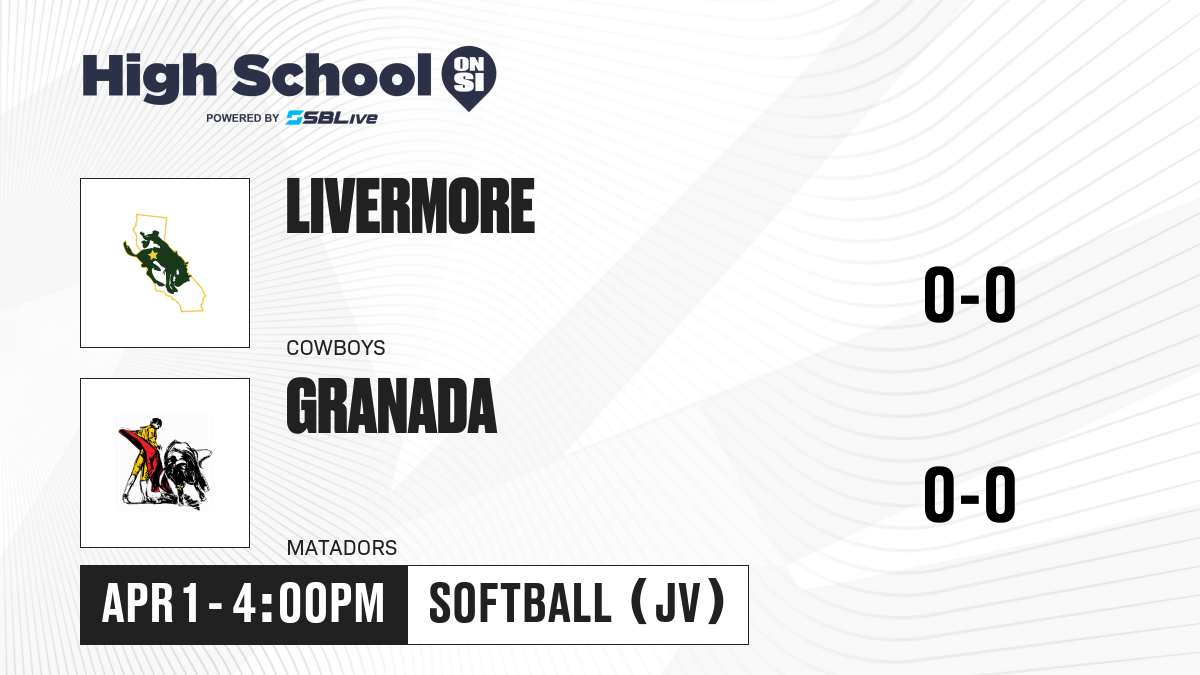 High School ON SI
POWERED BY SBLive

LIVERMORE
COWBOYS
0-0

GRANADA
MATADORS
0-0

APR 1 - 4:00PM
SOFTBALL (JV)